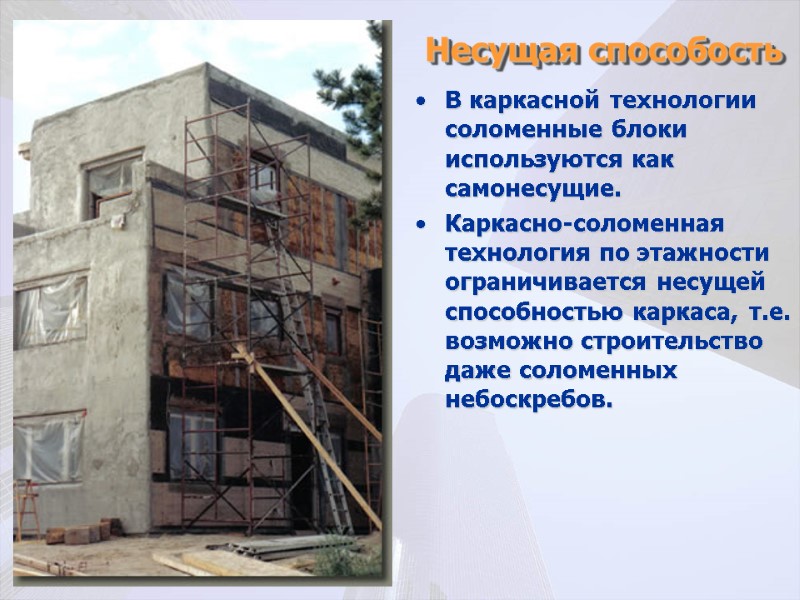 Несущая способость

• В каркасной технологии соломенные блоки используются как самонесущие.

• Каркасно-соломенная технология по этажности ограничивается несущей способностью каркаса, т.е. возможно строительство даже соломенных небоскребов.